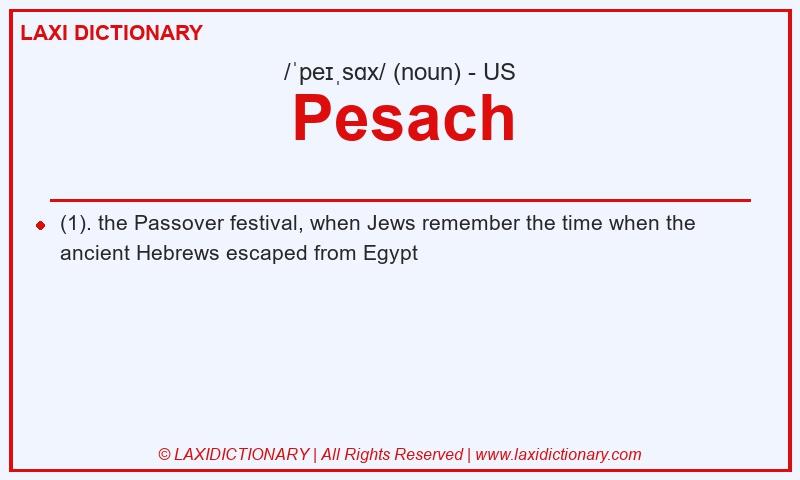 LAXI DICTIONARY

/ˈpeɪˌsɑx/ (noun) - US

Pesach

(1). the Passover festival, when Jews remember the time when the ancient Hebrews escaped from Egypt

© LAXIDICTIONARY | All Rights Reserved | www.laxidictionary.com